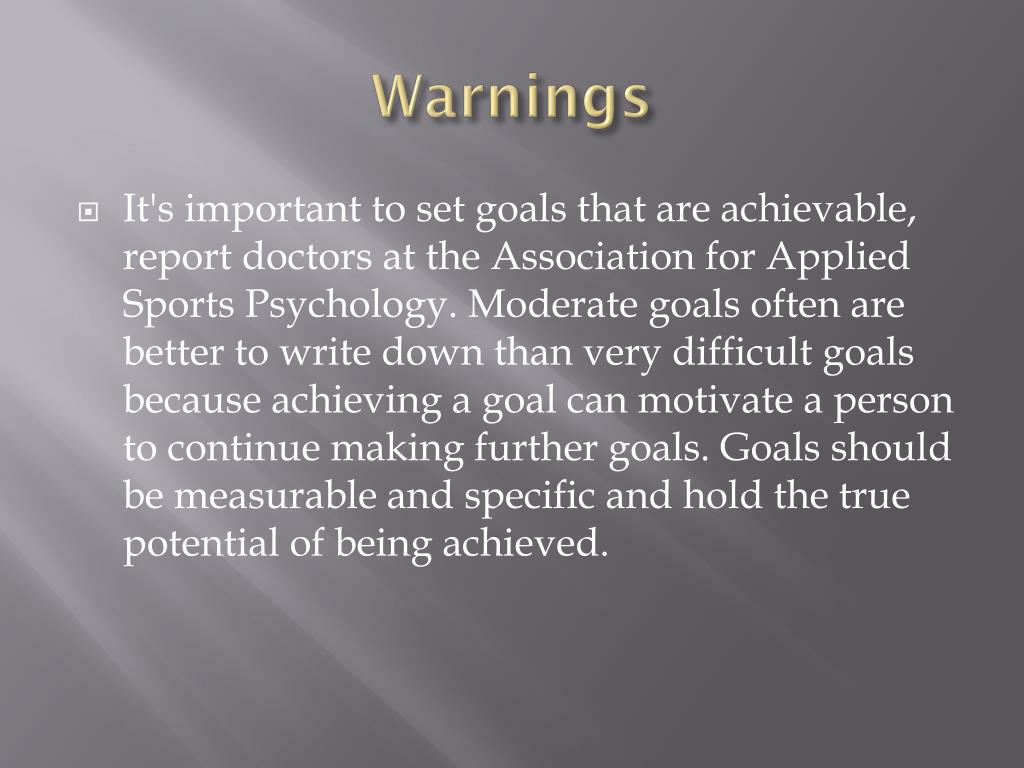 Warnings

It's important to set goals that are achievable, report doctors at the Association for Applied Sports Psychology. Moderate goals often are better to write down than very difficult goals because achieving a goal can motivate a person to continue making further goals. Goals should be measurable and specific and hold the true potential of being achieved.